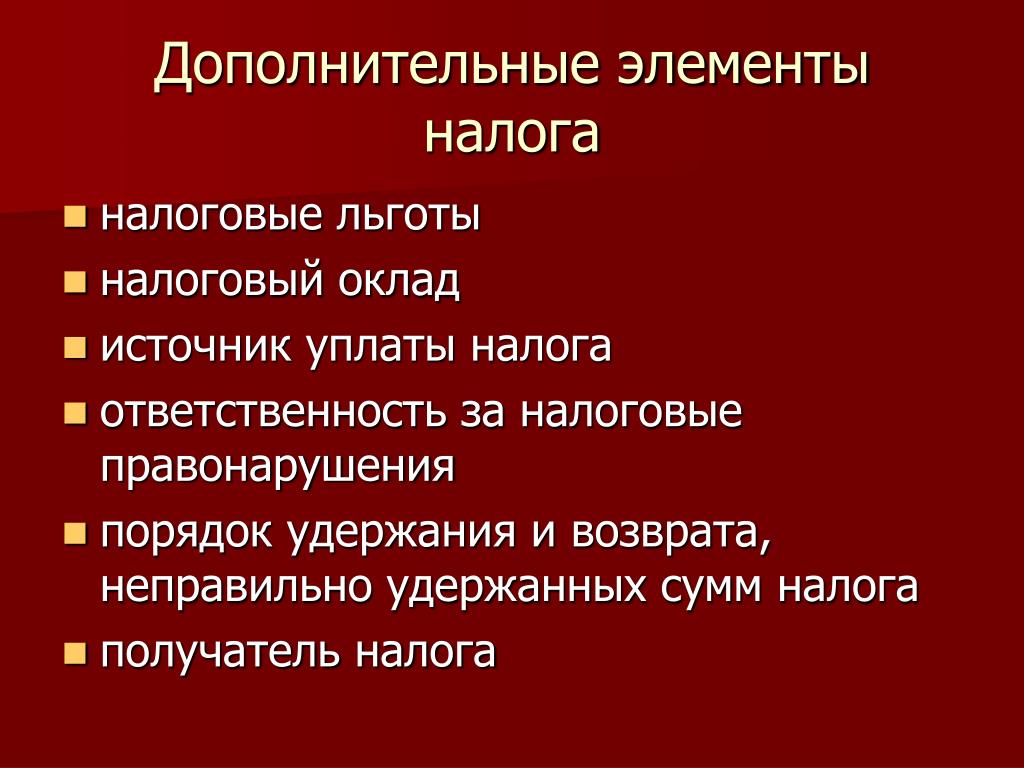 Дополнительные элементы налога

- налоговые льготы
- налоговый оклад
- источник уплаты налога
- ответственность за налоговые правонарушения
- порядок удержания и возврата, неправильно удержанных сумм налога
- получатель налога